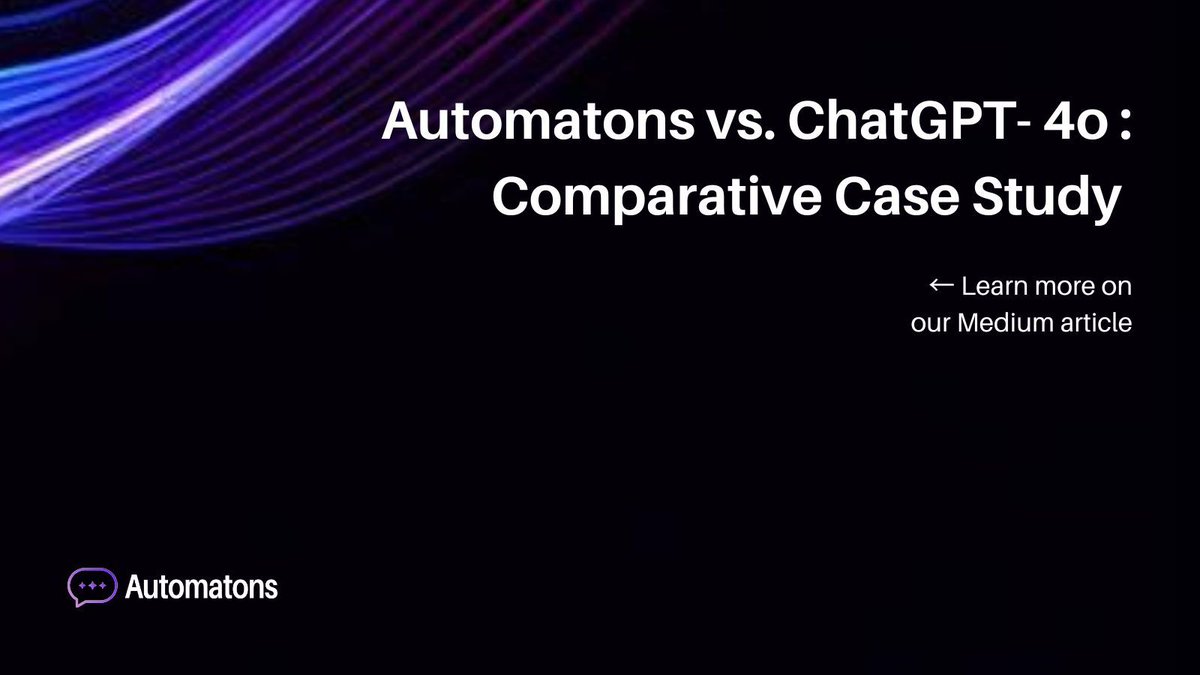 Automatons vs. ChatGPT- 4o :
Comparative Case Study

← Learn more on
our Medium article

Automatons